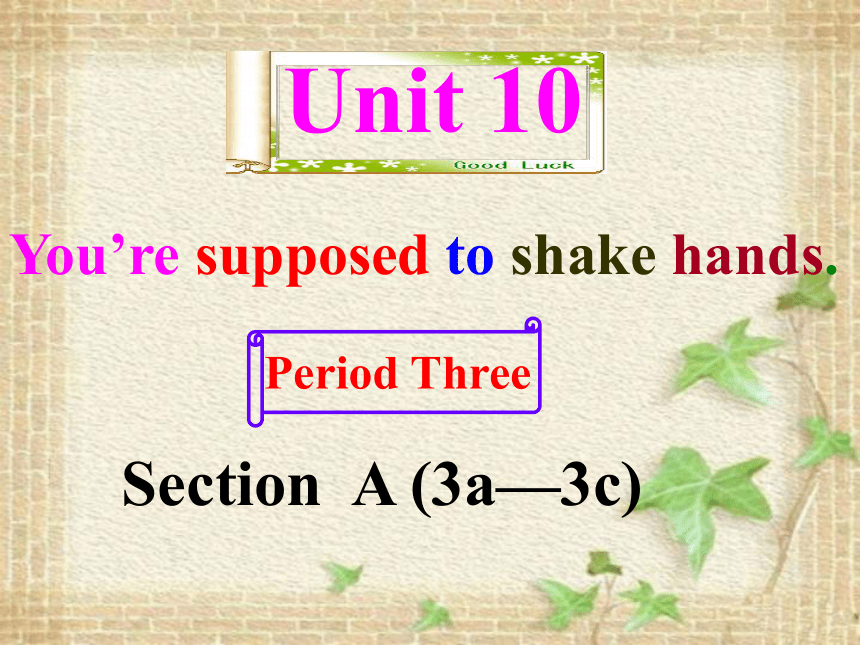 Unit 10

Good Luck

You’re supposed to shake hands.

Period Three

Section A (3a—3c)